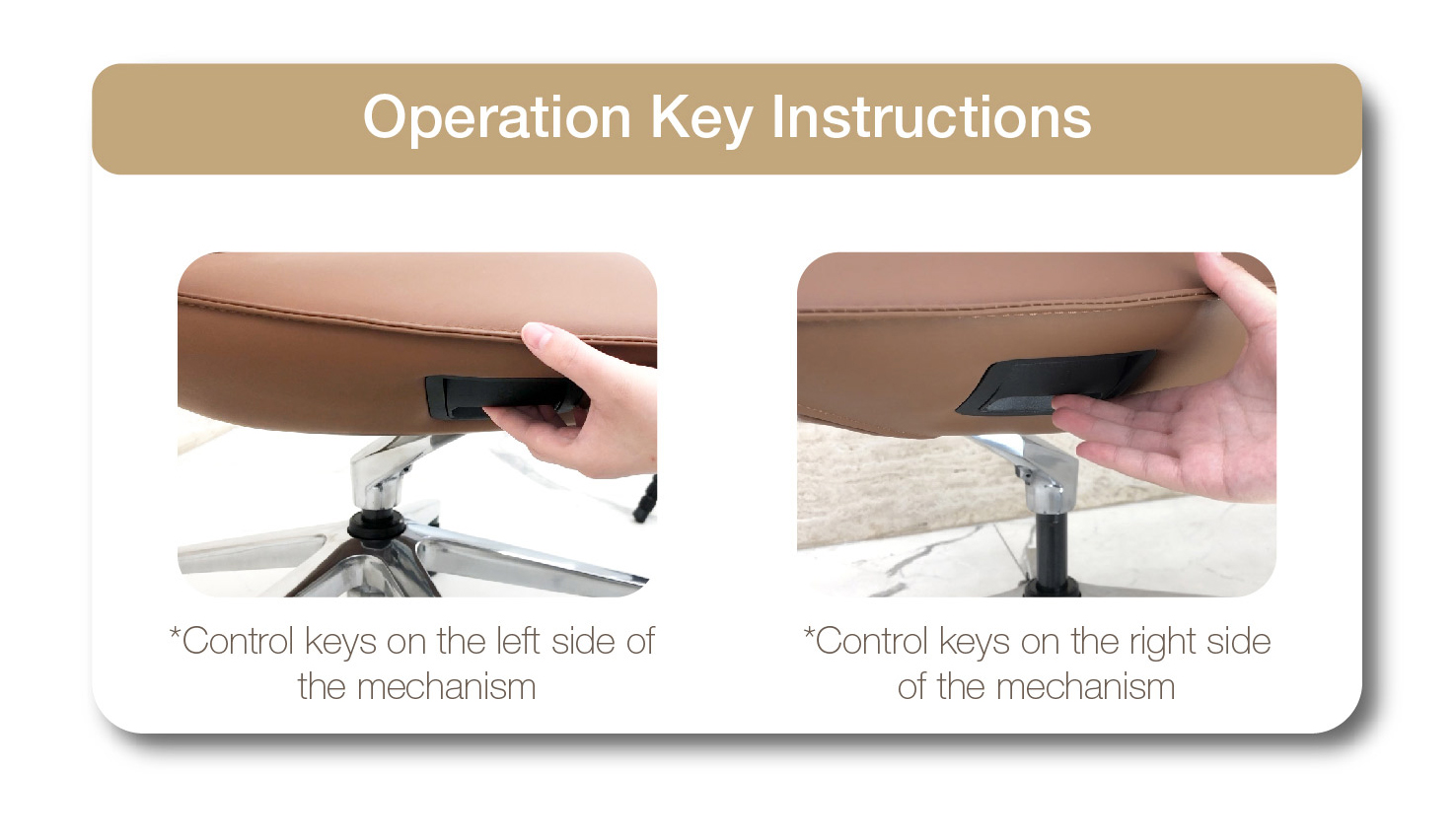 Operation Key Instructions

*Control keys on the left side of the mechanism

*Control keys on the right side of the mechanism